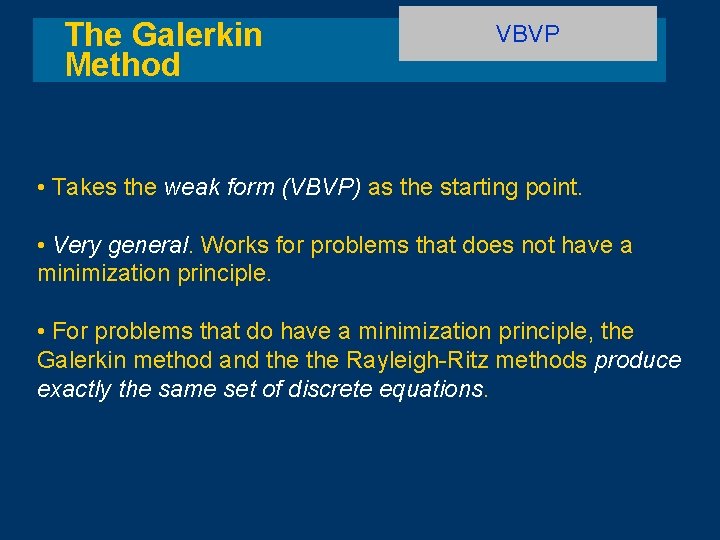 The Galerkin Method

VBVP

• Takes the weak form (VBVP) as the starting point.

• Very general. Works for problems that does not have a minimization principle.

• For problems that do have a minimization principle, the Galerkin method and the the Rayleigh-Ritz methods produce exactly the same set of discrete equations.